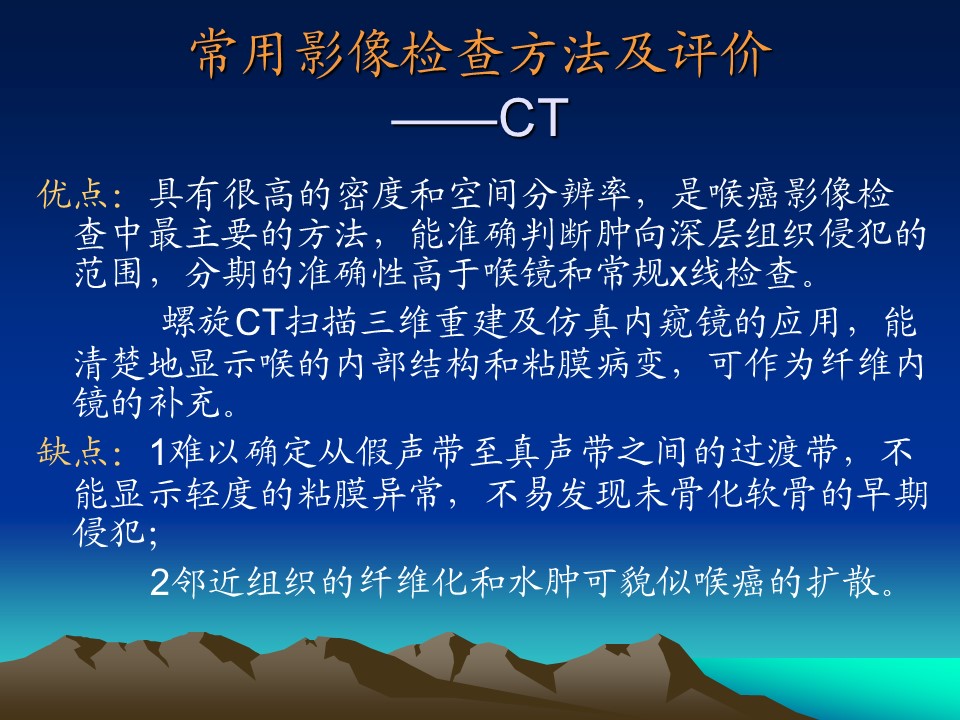 常用影像检查方法及评价
——CT

优点：具有很高的密度和空间分辨率，是喉癌影像检查中最主要的方法，能准确判断肿向深层组织侵犯的范围，分期的准确性高于喉镜和常规x线检查。

螺旋CT扫描三维重建及仿真内窥镜的应用，能清楚地显示喉的内部结构和粘膜病变，可作为纤维内镜的补充。

缺点：1难以确定从假声带至真声带之间的过渡带，不能显示轻度的粘膜异常，不易发现未骨化软骨的早期侵犯;

2邻近组织的纤维化和水肿可貌似喉癌的扩散。